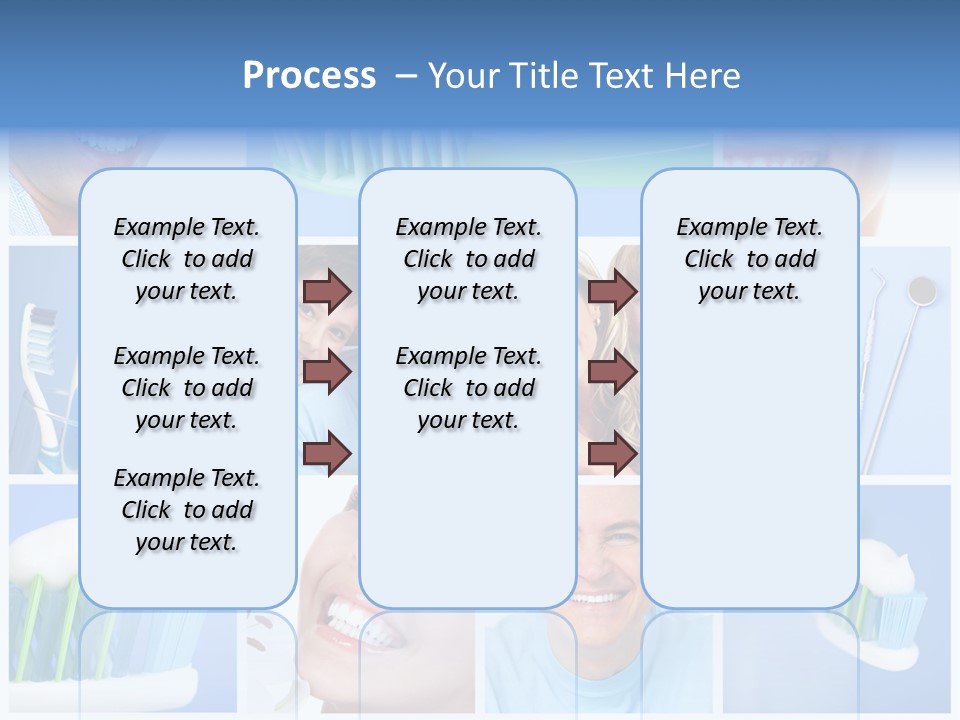 Process – Your Title Text Here

Example Text. Click to add your text.

Example Text. Click to add your text.

Example Text. Click to add your text.

Example Text. Click to add your text.

Example Text. Click to add your text.

Example Text. Click to add your text.